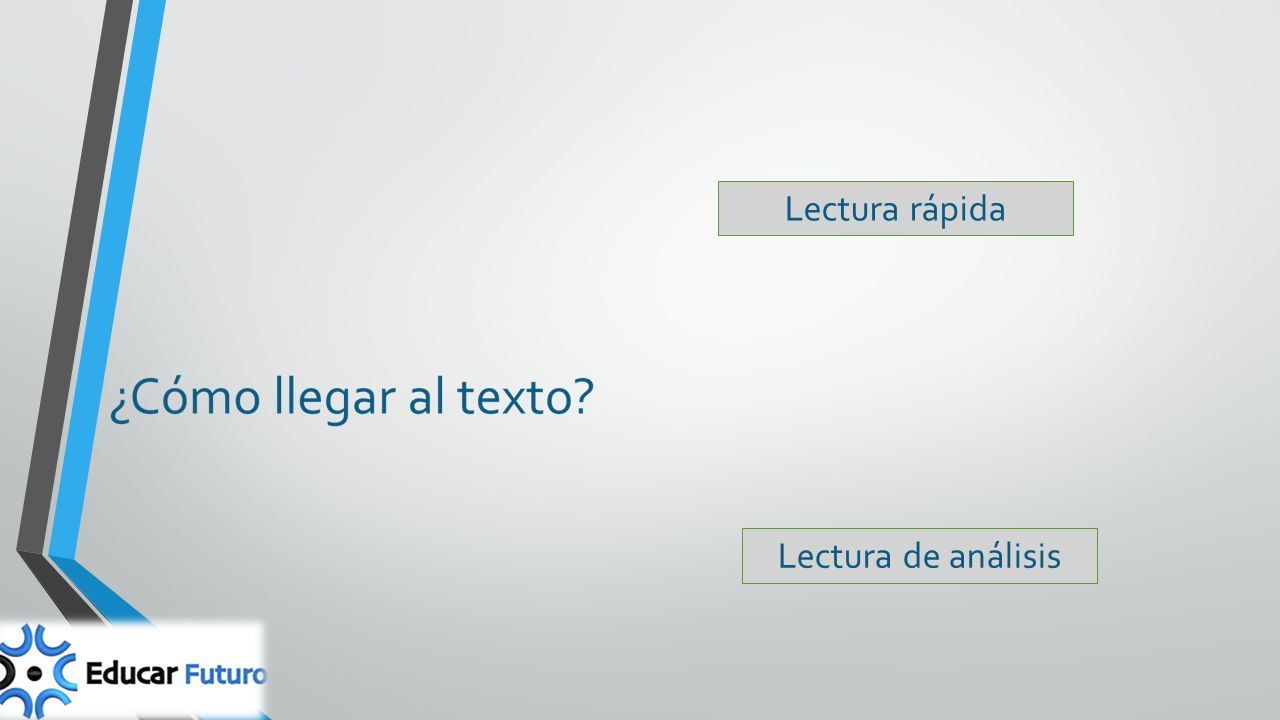 Lectura rápida

¿Cómo llegar al texto?

Lectura de análisis

Educar Futuro